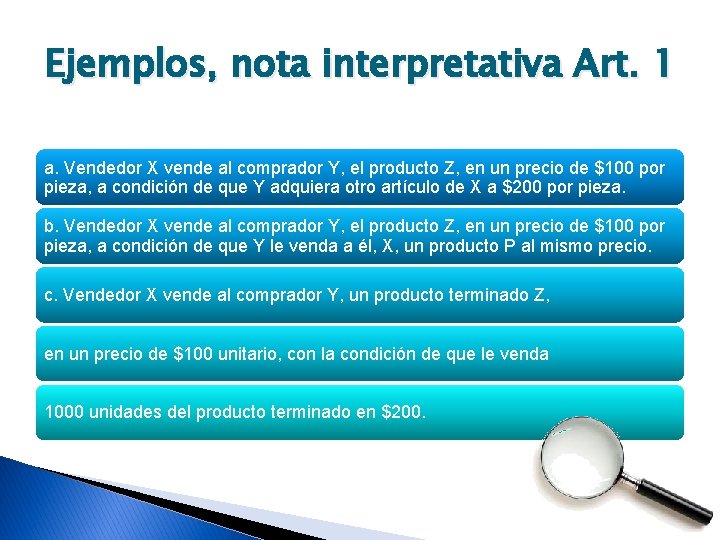 Ejemplos, nota interpretativa Art. 1

a. Vendedor X vende al comprador Y, el producto Z, en un precio de \$100 por pieza, a condición de que Y adquiera otro artículo de X a \$200 por pieza.

b. Vendedor X vende al comprador Y, el producto Z, en un precio de \$100 por pieza, a condición de que Y le venda a él, X, un producto P al mismo precio.

c. Vendedor X vende al comprador Y, un producto terminado Z,

en un precio de \$100 unitario, con la condición de que le venda

1000 unidades del producto terminado en \$200.